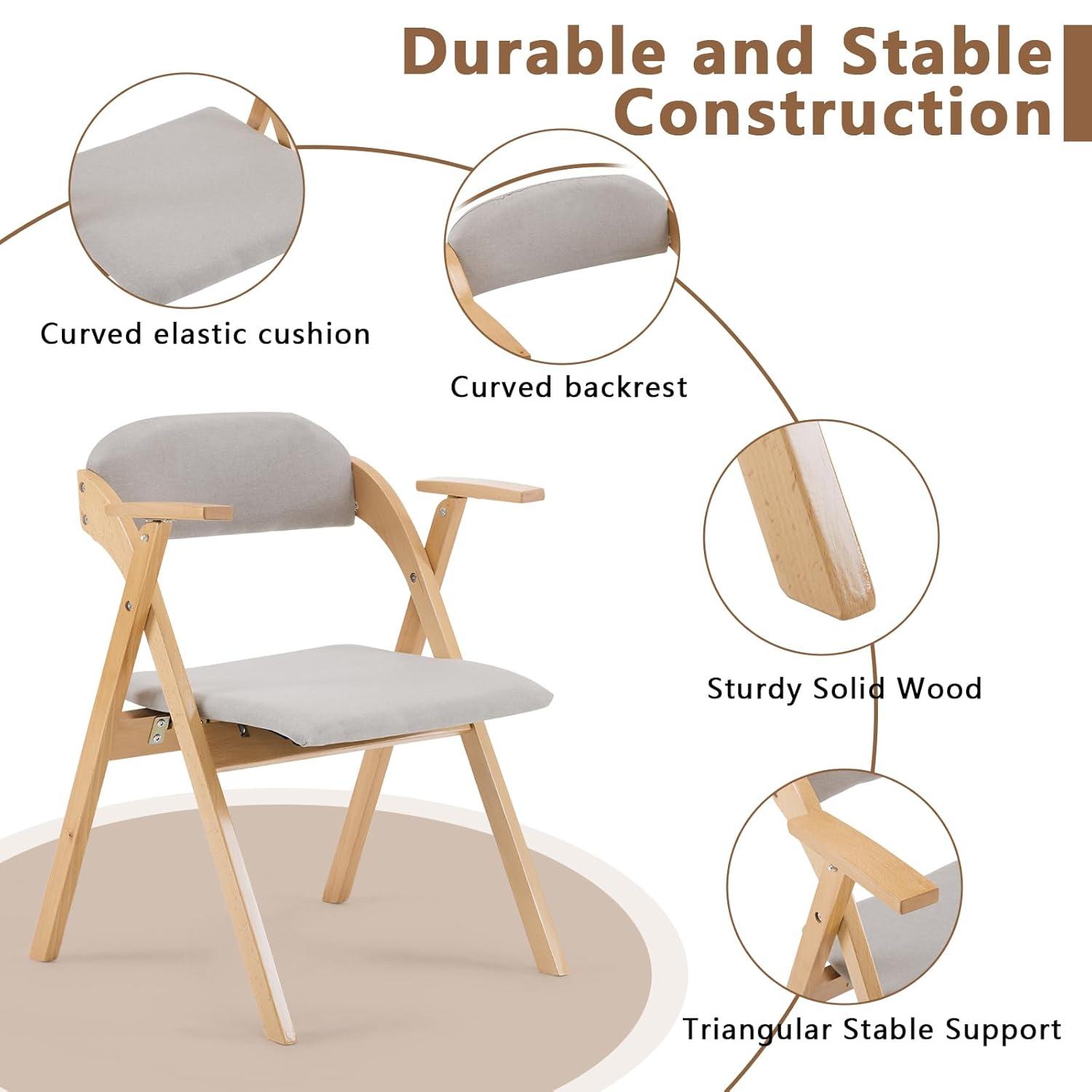 Durable and Stable Construction

Curved elastic cushion

Curved backrest

Sturdy Solid Wood

Triangular Stable Support